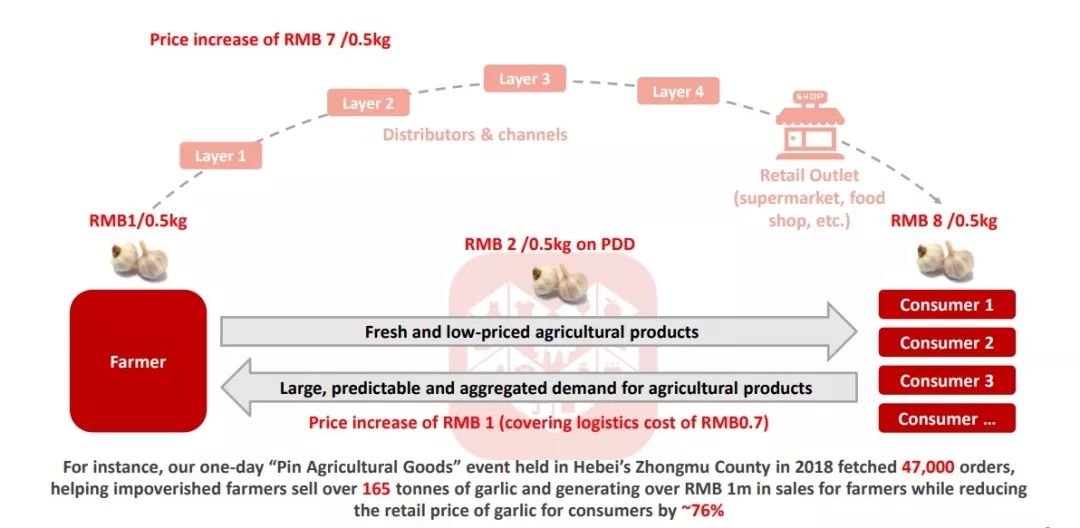 Price increase of RMB 7 /0.5kg

Layer 1

Layer 2

Layer 3

Layer 4

Distributors & channels

SHOP

Retail Outlet (supermarket, food shop, etc.)

RMB1/0.5kg

RMB 2 /0.5kg on PDD

RMB 8 /0.5kg

Farmer

Fresh and low-priced agricultural products

Large, predictable and aggregated demand for agricultural products

Price increase of RMB 1 (covering logistics cost of RMB0.7)

Consumer 1

Consumer 2

Consumer 3

Consumer ...

For instance, our one-day "Pin Agricultural Goods" event held in Hebei's Zhongmu County in 2018 fetched 47,000 orders, helping impoverished farmers sell over 165 tonnes of garlic and generating over RMB 1m in sales for farmers while reducing the retail price of garlic for consumers by ~76%